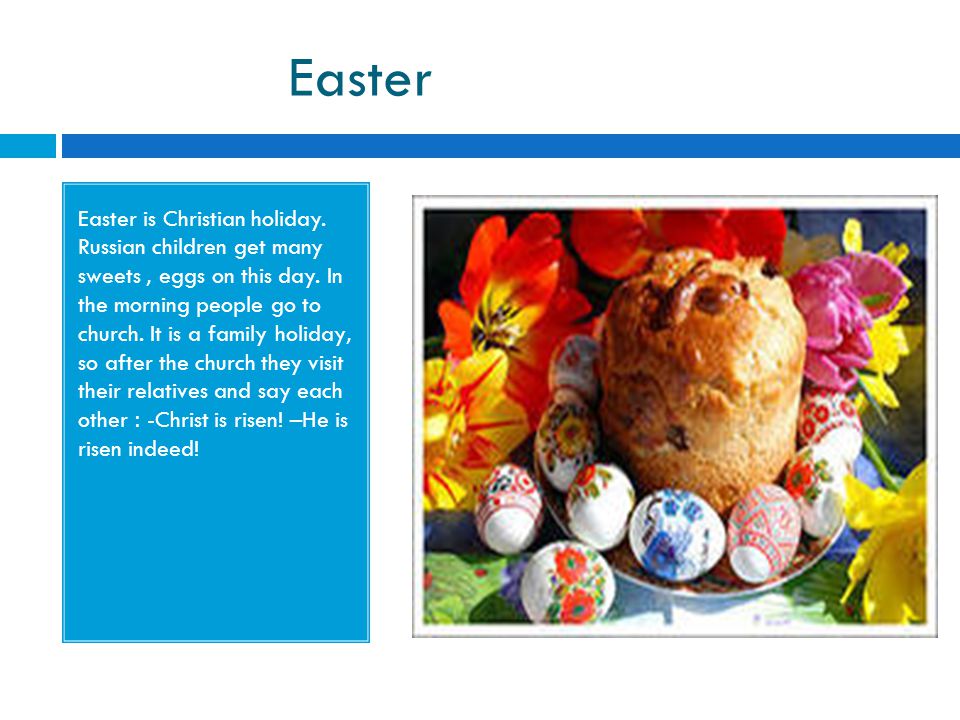 Easter

Easter is Christian holiday. Russian children get many sweets , eggs on this day. In the morning people go to church. It is a family holiday, so after the church they visit their relatives and say each other : -Christ is risen! –He is risen indeed!